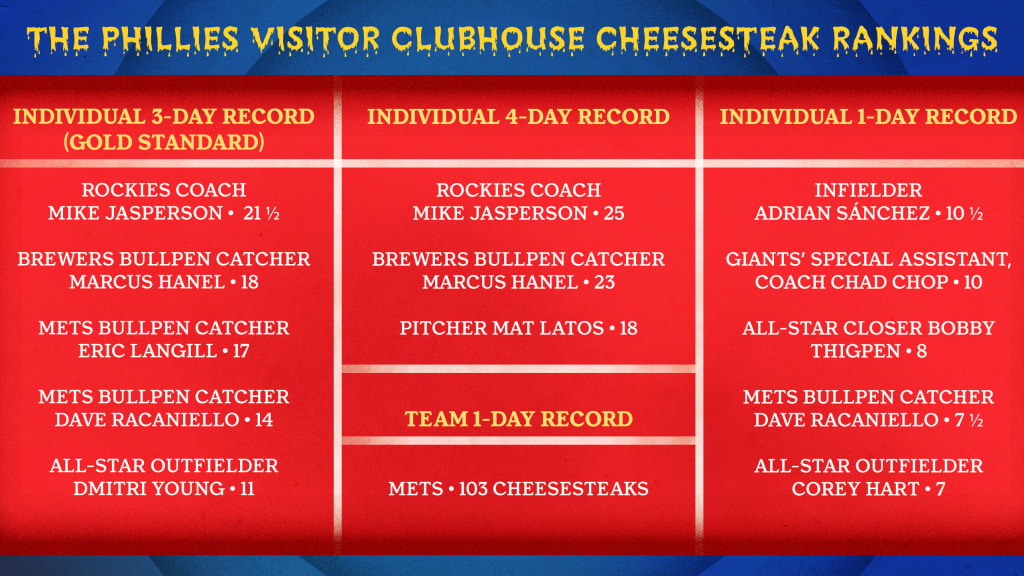 THE PHILLIES VISITOR CLUBHOUSE CHEESESTEAK RANKINGS

INDIVIDUAL 3-DAY RECORD (GOLD STANDARD)

ROCKIES COACH MIKE JASPERSON • 21 ½

BREWERS BULLPEN CATCHER MARCUS HANEL • 18

METS BULLPEN CATCHER ERIC LANGILL • 17

METS BULLPEN CATCHER DAVE RACANIELLO • 14

ALL-STAR OUTFIELDER DMITRI YOUNG • 11

INDIVIDUAL 4-DAY RECORD

ROCKIES COACH MIKE JASPERSON • 25

BREWERS BULLPEN CATCHER MARCUS HANEL • 23

PITCHER MAT LATOS • 18

TEAM 1-DAY RECORD

METS • 103 CHEESESTEAKS

INDIVIDUAL 1-DAY RECORD

INFIELDER ADRIAN SÁNCHEZ • 10 ½

GIANTS' SPECIAL ASSISTANT, COACH CHAD CHOP • 10

ALL-STAR CLOSER BOBBY THIGPEN • 8

METS BULLPEN CATCHER DAVE RACANIELLO • 7 ½

ALL-STAR OUTFIELDER COREY HART • 7